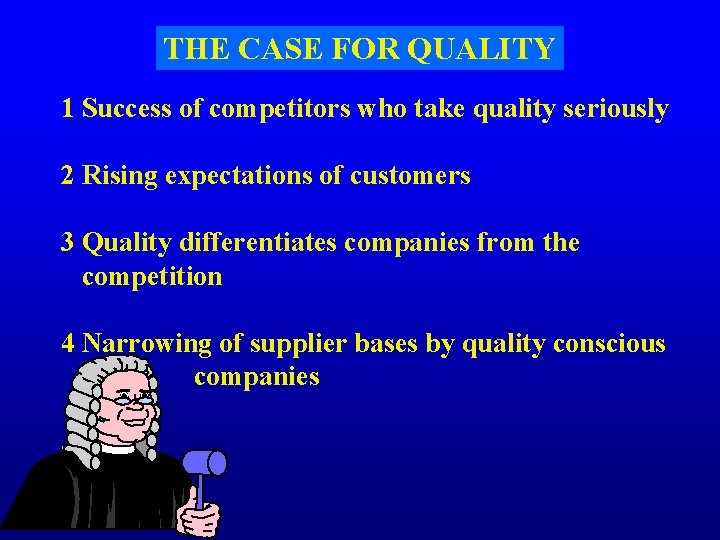 THE CASE FOR QUALITY

1 Success of competitors who take quality seriously

2 Rising expectations of customers

3 Quality differentiates companies from the competition

4 Narrowing of supplier bases by quality conscious companies